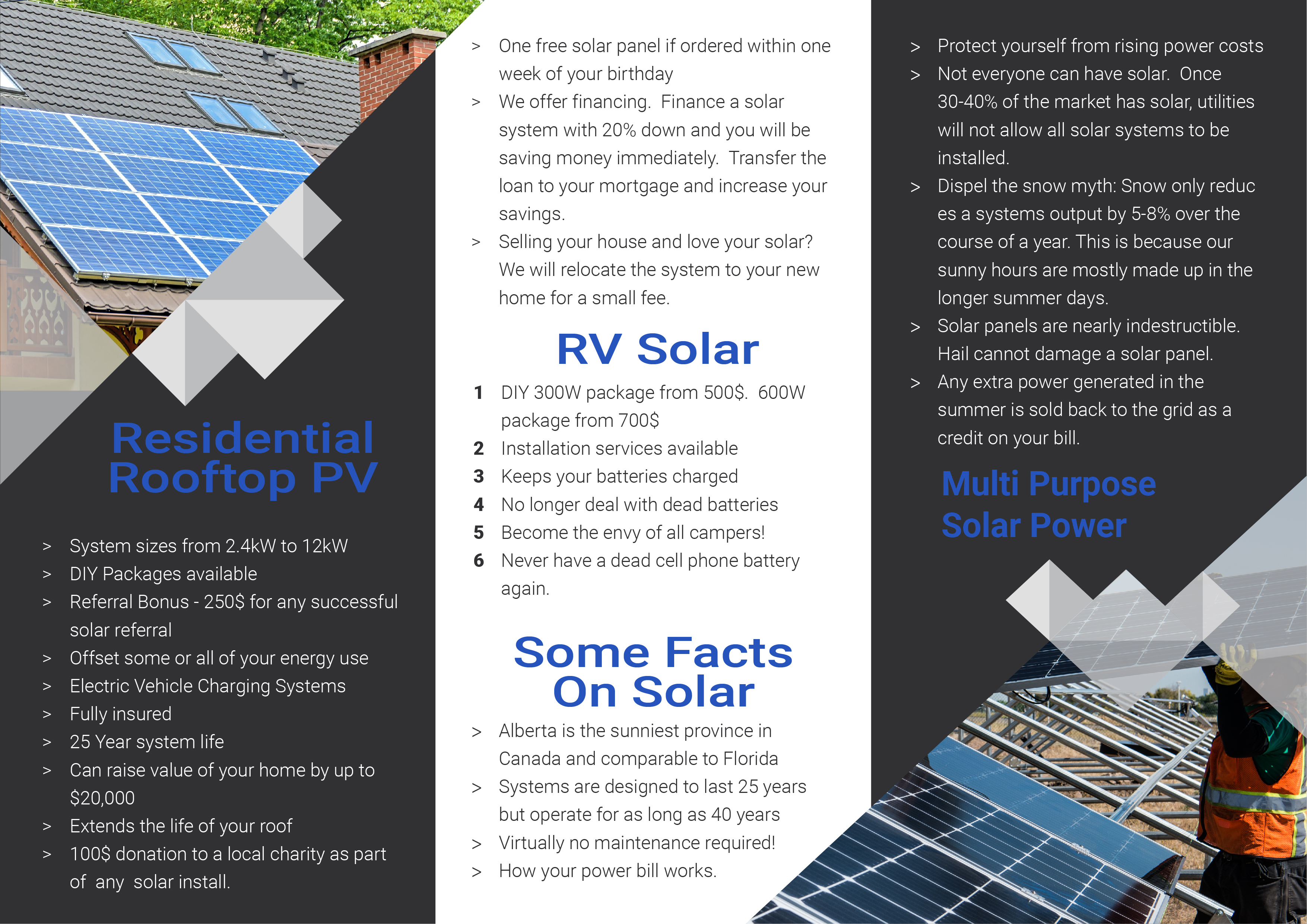 Residential Rooftop PV

> System sizes from 2.4kW to 12kW
> DIY Packages available
> Referral Bonus - 250$ for any successful solar referral
> Offset some or all of your energy use
> Electric Vehicle Charging Systems
> Fully insured
> 25 Year system life
> Can raise value of your home by up to $20,000
> Extends the life of your roof
> 100$ donation to a local charity as part of any solar install.

> One free solar panel if ordered within one week of your birthday
> We offer financing. Finance a solar system with 20% down and you will be saving money immediately. Transfer the loan to your mortgage and increase your savings.
> Selling your house and love your solar? We will relocate the system to your new home for a small fee.

RV Solar

1 DIY 300W package from 500$. 600W package from 700$
2 Installation services available
3 Keeps your batteries charged
4 No longer deal with dead batteries
5 Become the envy of all campers!
6 Never have a dead cell phone battery again.

Some Facts On Solar

> Alberta is the sunniest province in Canada and comparable to Florida
> Systems are designed to last 25 years but operate for as long as 40 years
> Virtually no maintenance required!
> How your power bill works.

> Protect yourself from rising power costs
> Not everyone can have solar. Once 30-40% of the market has solar, utilities will not allow all solar systems to be installed.
> Dispel the snow myth: Snow only reduc es a systems output by 5-8% over the course of a year. This is because our sunny hours are mostly made up in the longer summer days.
> Solar panels are nearly indestructible. Hail cannot damage a solar panel.
> Any extra power generated in the summer is sold back to the grid as a credit on your bill.

Multi Purpose Solar Power